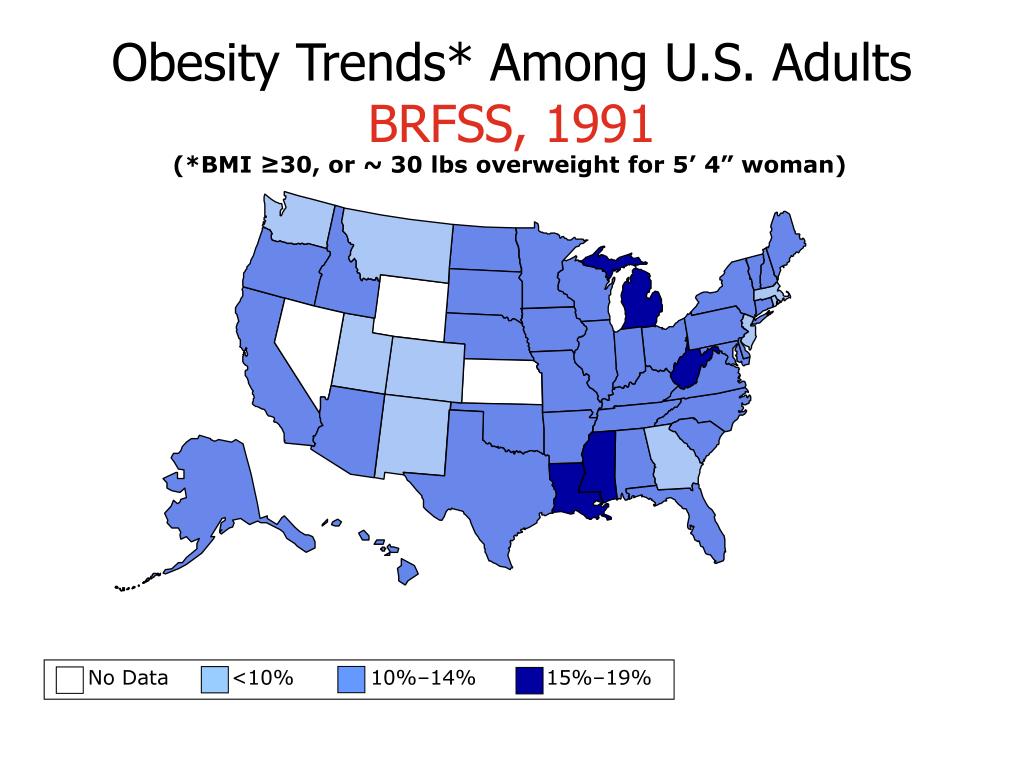 Obesity Trends* Among U.S. Adults
BRFSS, 1991
(*BMI ≥30, or ~ 30 lbs overweight for 5’ 4” woman)

No Data <10% 10%–14% 15%–19%